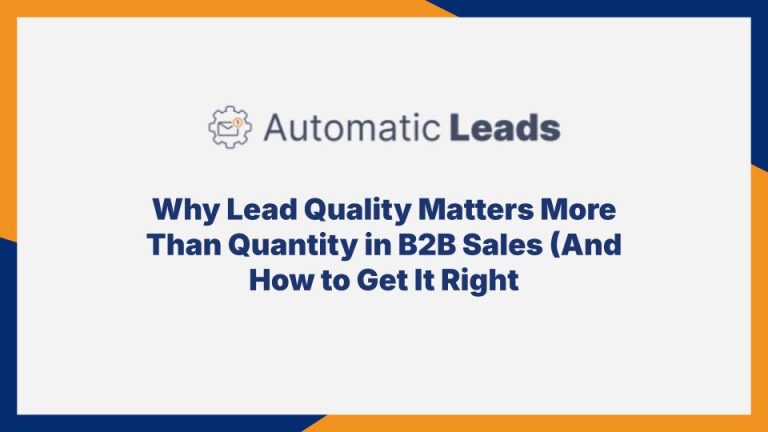 Automatic Leads

Why Lead Quality Matters More Than Quantity in B2B Sales (And How to Get It Right